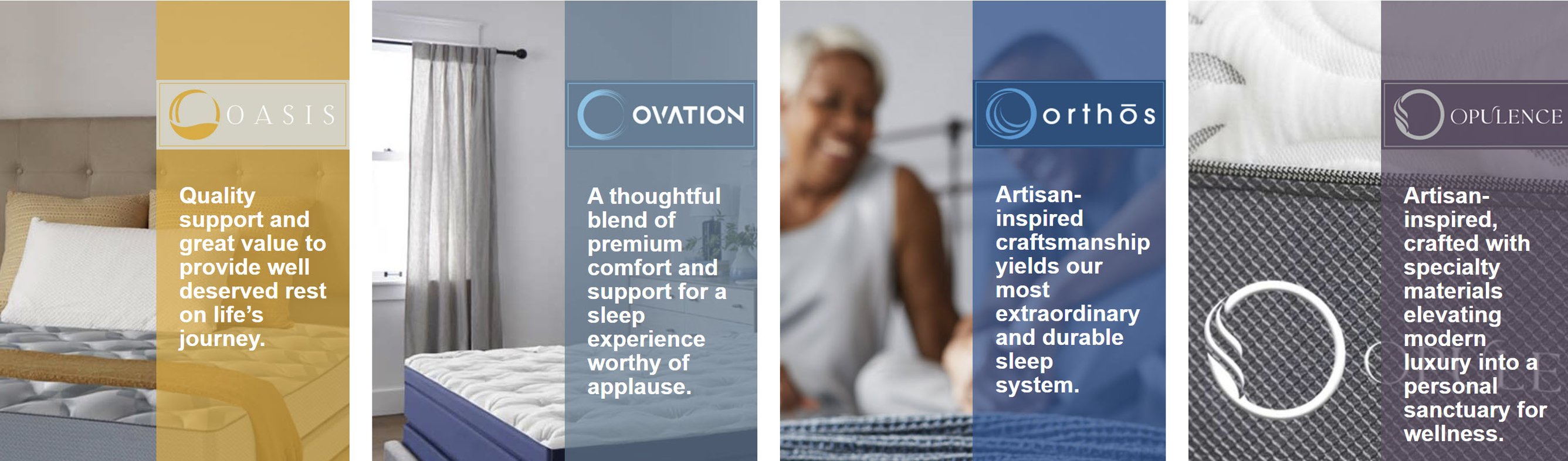 OASIS

Quality support and great value to provide well deserved rest on life's journey.

OVATION

A thoughtful blend of premium comfort and support for a sleep experience worthy of applause.

orthōs

Artisan-inspired craftsmanship yields our most extraordinary and durable sleep system.

OPULENCE

Artisan-inspired, crafted with specialty materials elevating modern luxury into a personal sanctuary for wellness.